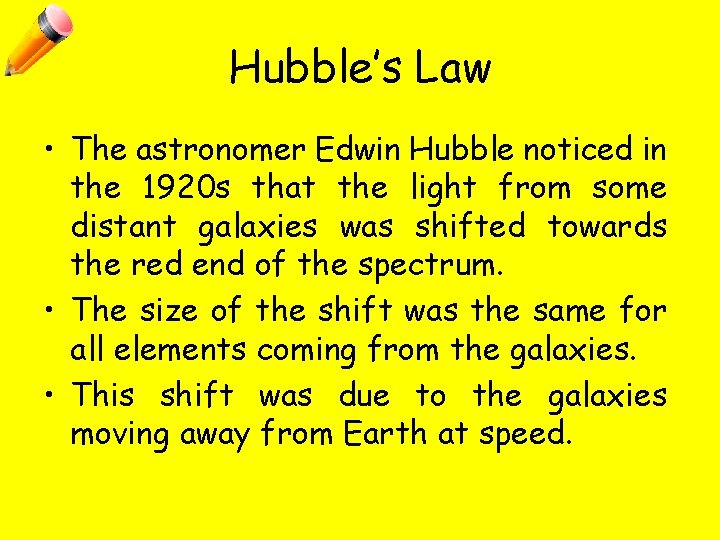 Hubble's Law

• The astronomer Edwin Hubble noticed in the 1920s that the light from some distant galaxies was shifted towards the red end of the spectrum.
• The size of the shift was the same for all elements coming from the galaxies.
• This shift was due to the galaxies moving away from Earth at speed.